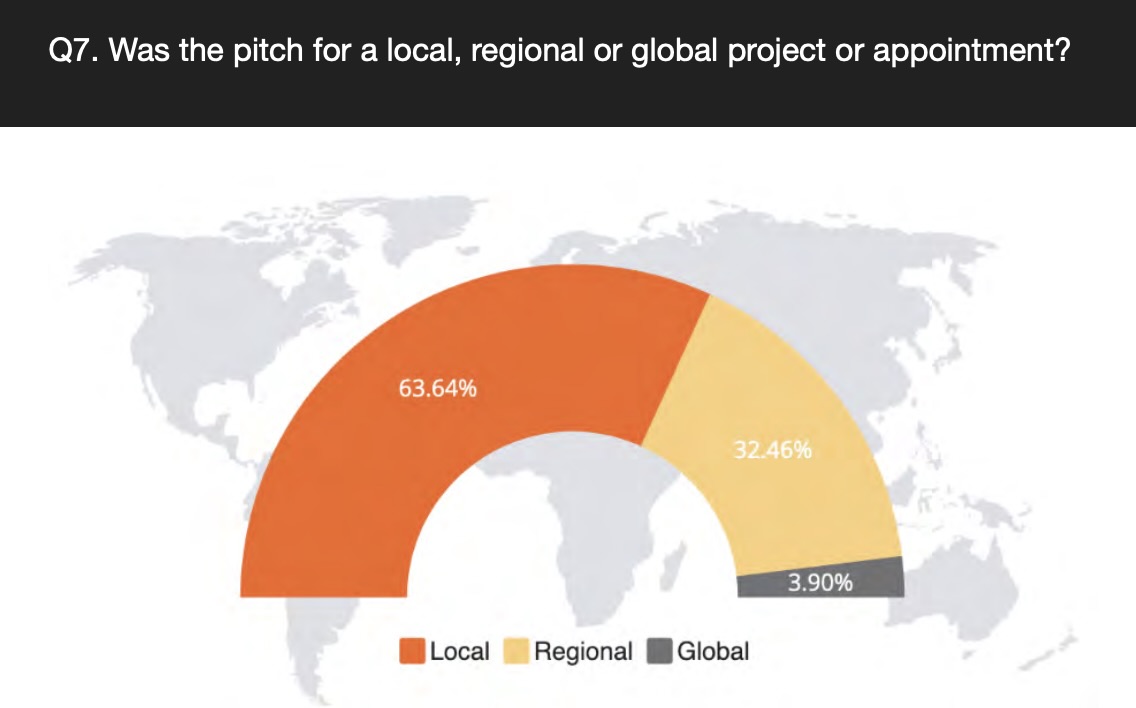 Q7. Was the pitch for a local, regional or global project or appointment?

63.64%

32.46%

3.90%

Local Regional Global